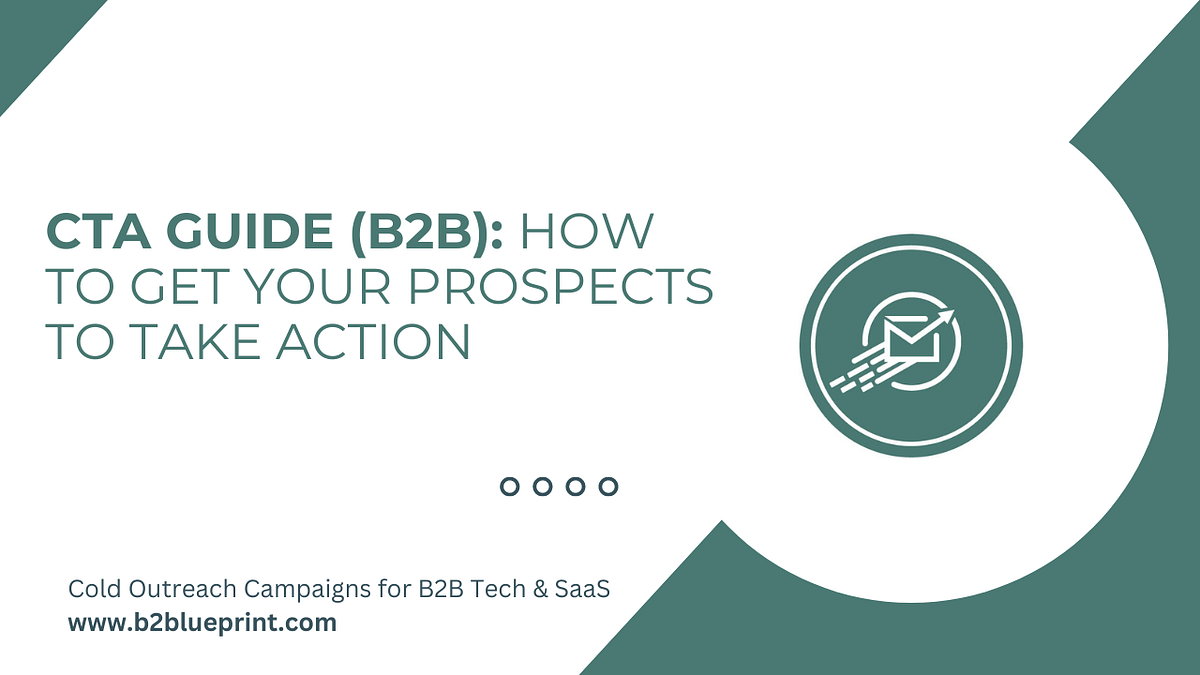 CTA GUIDE (B2B): HOW TO GET YOUR PROSPECTS TO TAKE ACTION

Cold Outreach Campaigns for B2B Tech & SaaS
www.b2blueprint.com